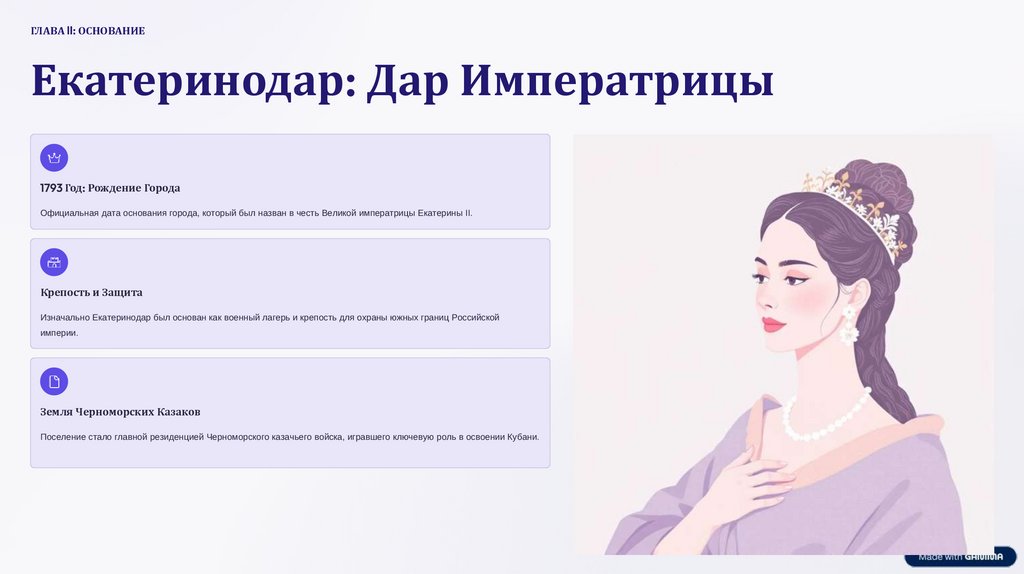 ГЛАВА II: ОСНОВАНИЕ

Екатеринодар: Дар Императрицы

1793 Год: Рождение Города

Официальная дата основания города, который был назван в честь Великой императрицы Екатерины II.

Крепость и Защита

Изначально Екатеринодар был основан как военный лагерь и крепость для охраны южных границ Российской империи.

Земля Черноморских Казаков

Поселение стало главной резиденцией Черноморского казачьего войска, игравшего ключевую роль в освоении Кубани.

Made with GAMMA